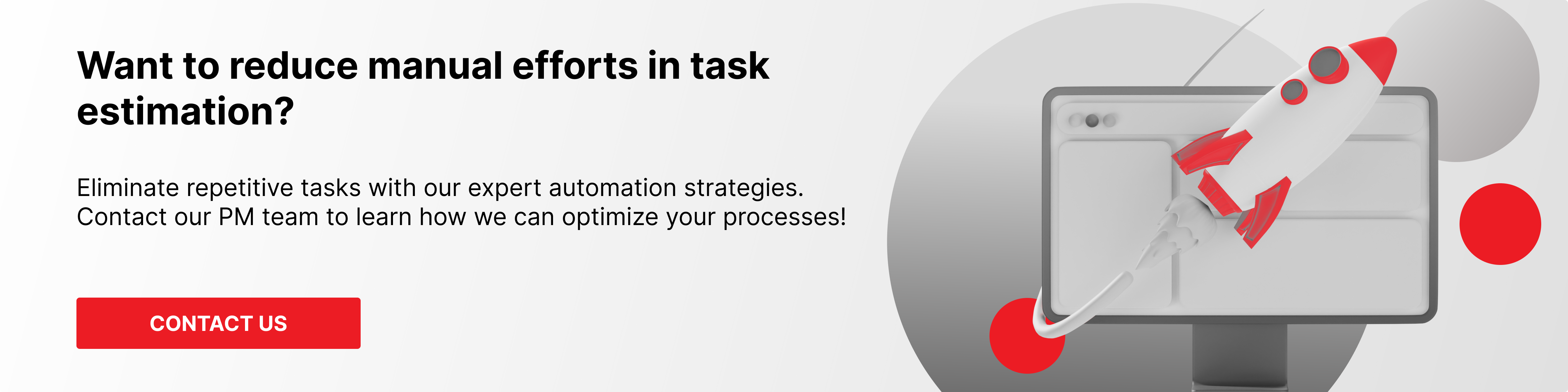 Want to reduce manual efforts in task estimation?

Eliminate repetitive tasks with our expert automation strategies. Contact our PM team to learn how we can optimize your processes!

CONTACT US